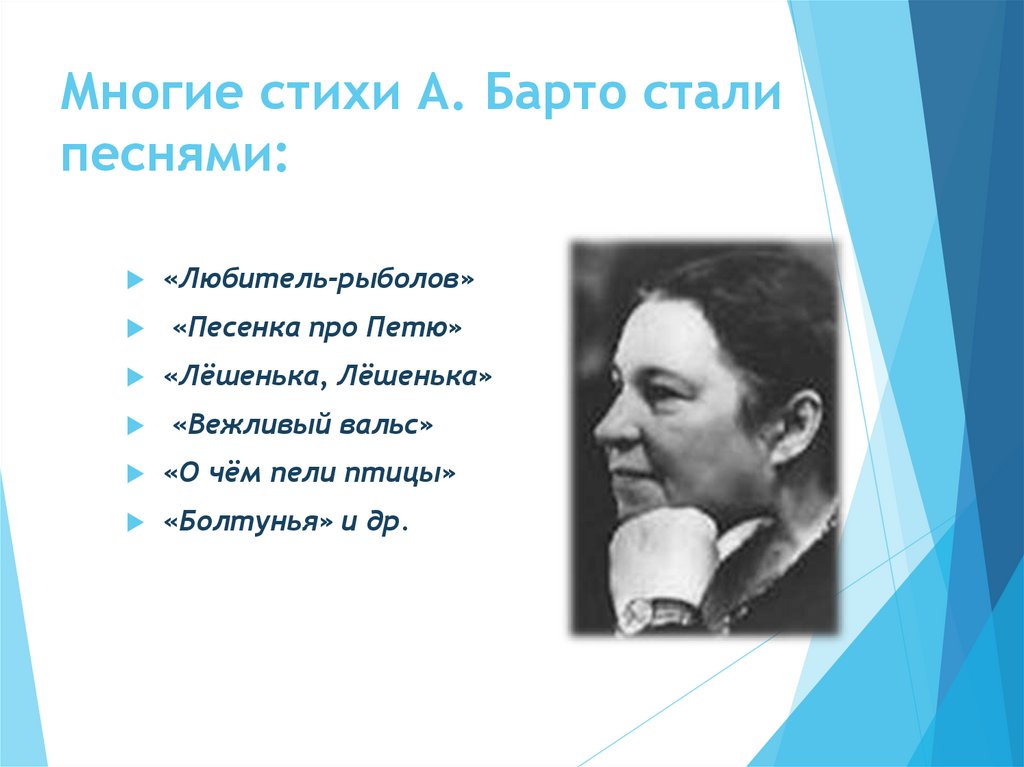 Многие стихи А. Барто стали песнями:

«Любитель-рыболов»

«Песенка про Петю»

«Лёшенька, Лёшенька»

«Вежливый вальс»

«О чём пели птицы»

«Болтунья» и др.